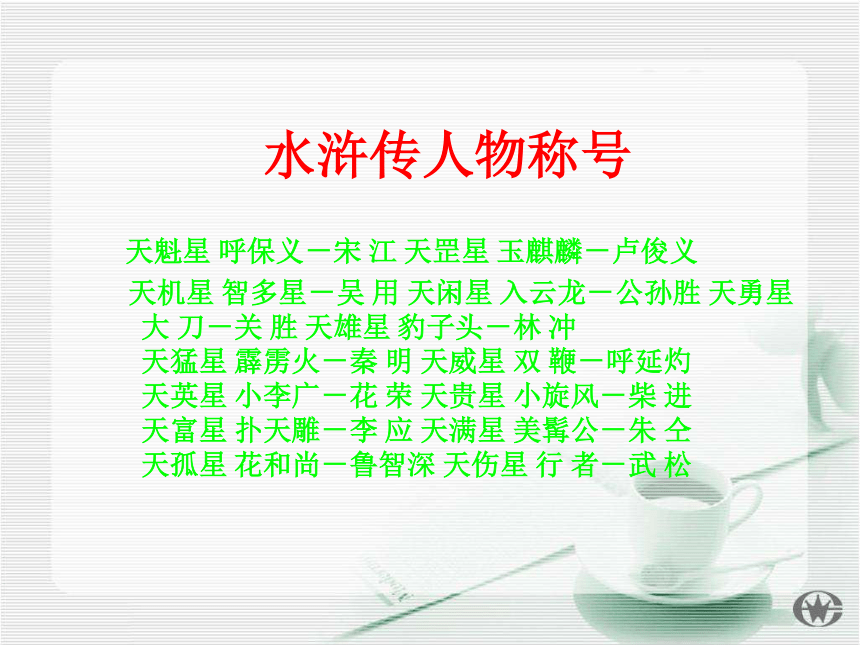 水浒传人物称号

天魁星 呼保义－宋 江 天罡星 玉麒麟－卢俊义

天机星 智多星－吴 用 天闲星 入云龙－公孙胜 天勇星 大 刀－关 胜 天雄星 豹子头－林 冲
天猛星 霹雳火－秦 明 天威星 双 鞭－呼延灼
天英星 小李广－花 荣 天贵星 小旋风－柴 进
天富星 扑天雕－李 应 天满星 美髯公－朱 仝
天孤星 花和尚－鲁智深 天伤星 行 者－武 松